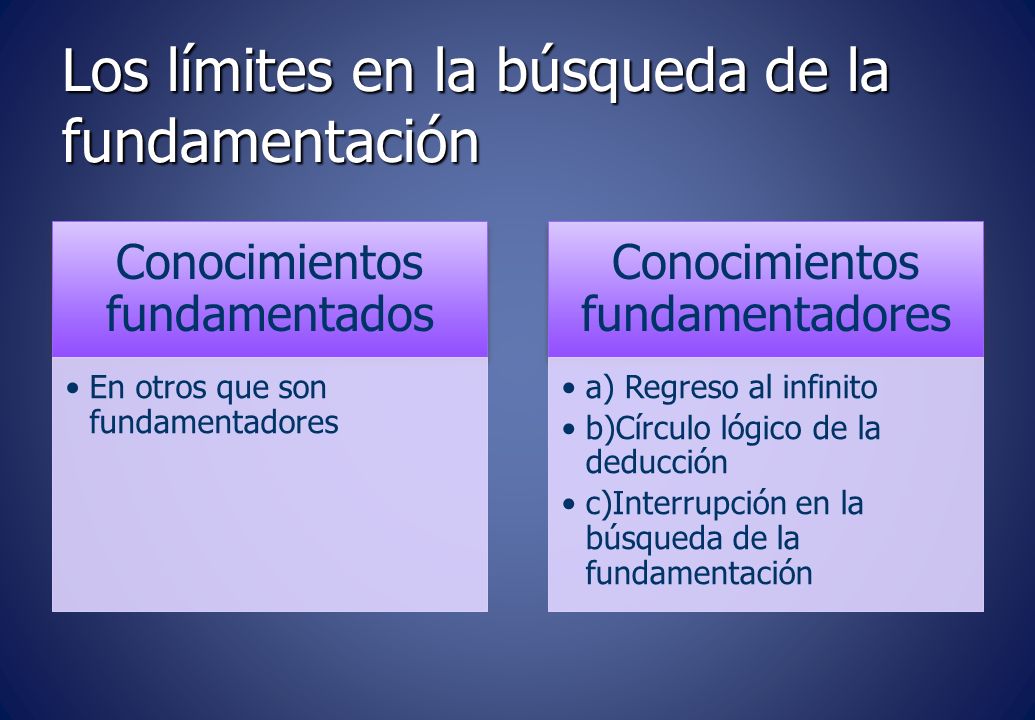 Los límites en la búsqueda de la fundamentación

Conocimientos fundamentados

• En otros que son fundamentadores

Conocimientos fundamentadores

• a) Regreso al infinito
• b)Círculo lógico de la deducción
• c)Interrupción en la búsqueda de la fundamentación